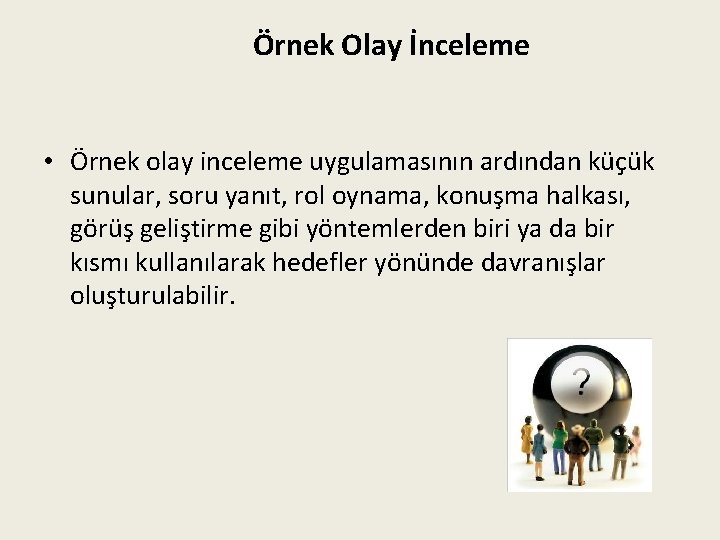 Örnek Olay İnceleme

• Örnek olay inceleme uygulamasının ardından küçük sunular, soru yanıt, rol oynama, konuşma halkası, görüş geliştirme gibi yöntemlerden biri ya da bir kısmı kullanılarak hedefler yönünde davranışlar oluşturulabilir.

?